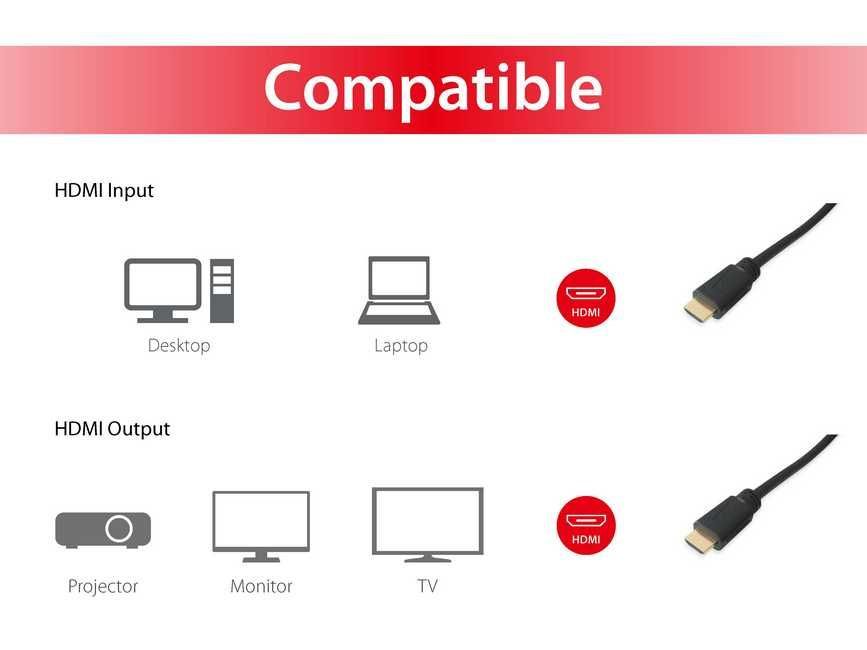 Compatible

HDMI Input

Desktop

Laptop

HDMI

HDMI Output

Projector

Monitor

TV

HDMI